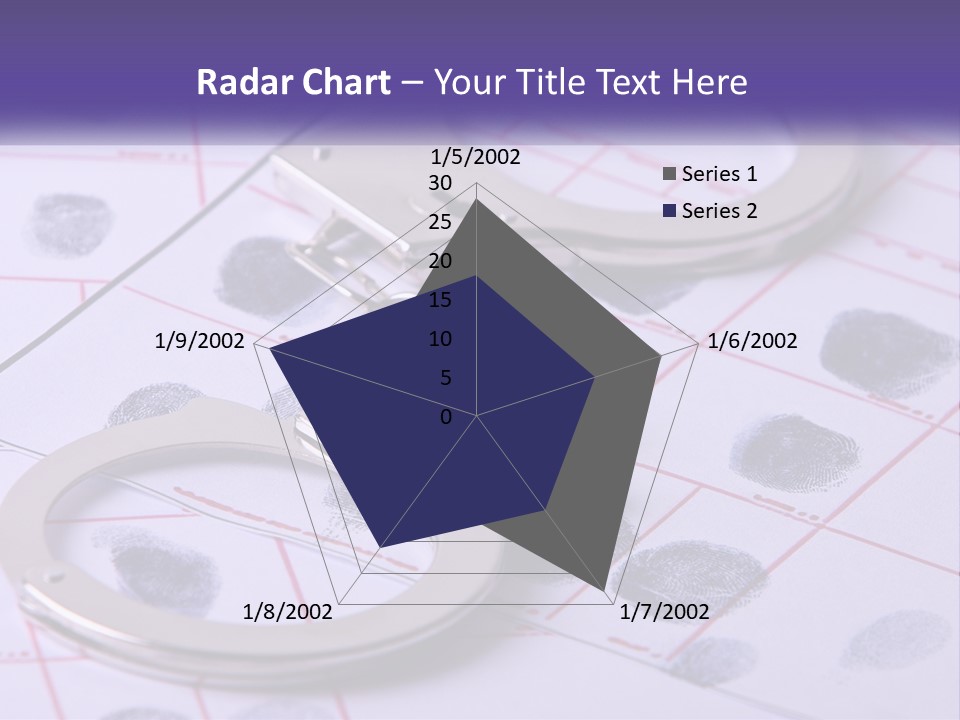 Radar Chart – Your Title Text Here

1/5/2002
30
25
20
15
10
5
0
1/6/2002
1/7/2002
1/8/2002
1/9/2002

Series 1
Series 2